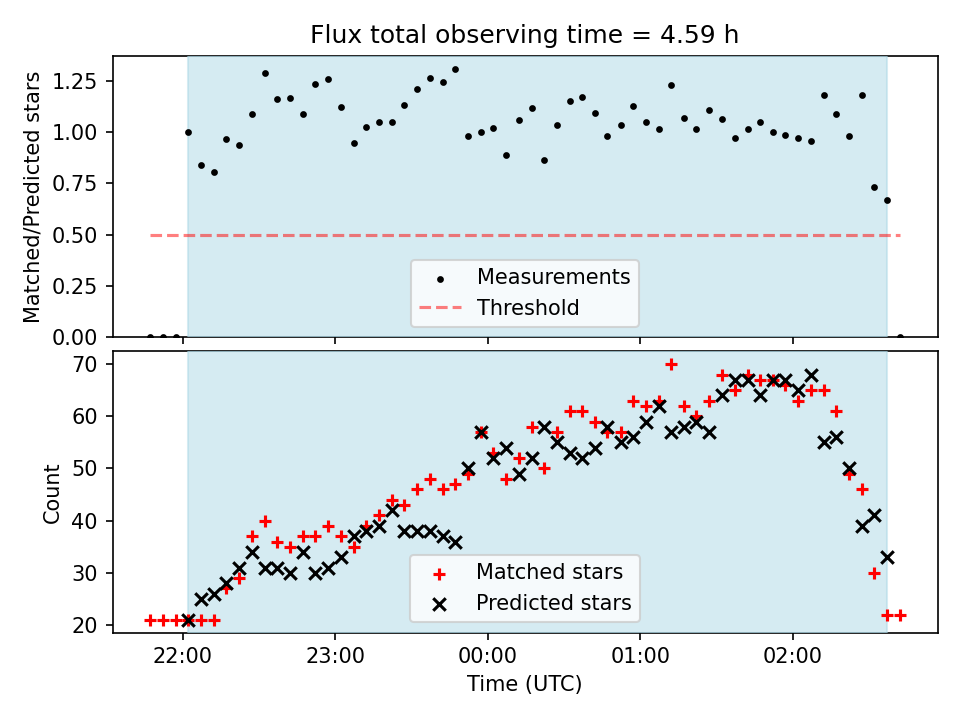 Flux total observing time = 4.59 h

Matched/Predicted stars

1.25
1.00
0.75
0.50
0.25
0.00

Measurements
Threshold

Count

70
60
50
40
30
20

Matched stars
Predicted stars

22:00
23:00
00:00
01:00
02:00

Time (UTC)